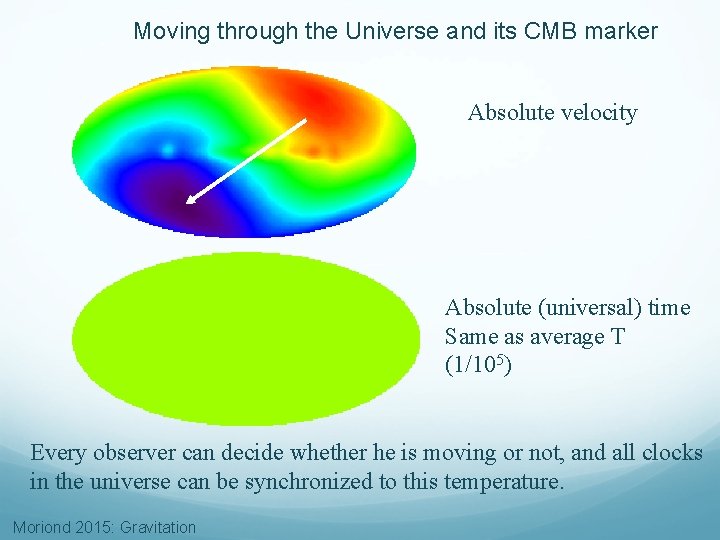 Moving through the Universe and its CMB marker

Absolute velocity

Absolute (universal) time
Same as average T
($1/10^5$)

Every observer can decide whether he is moving or not, and all clocks in the universe can be synchronized to this temperature.

Moriond 2015: Gravitation